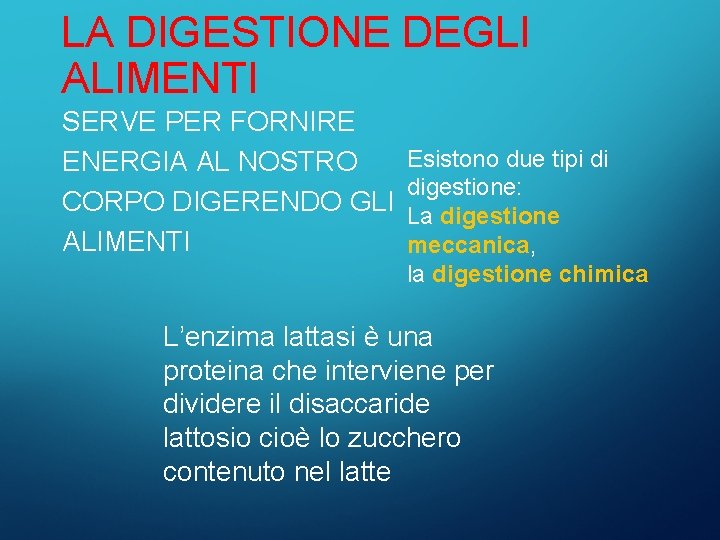 LA DIGESTIONE DEGLI ALIMENTI

SERVE PER FORNIRE ENERGIA AL NOSTRO CORPO DIGERENDO GLI ALIMENTI

Esistono due tipi di digestione:
La digestione meccanica,
la digestione chimica

L’enzima lattasi è una proteina che interviene per dividere il disaccaride lattosio cioè lo zucchero contenuto nel latte